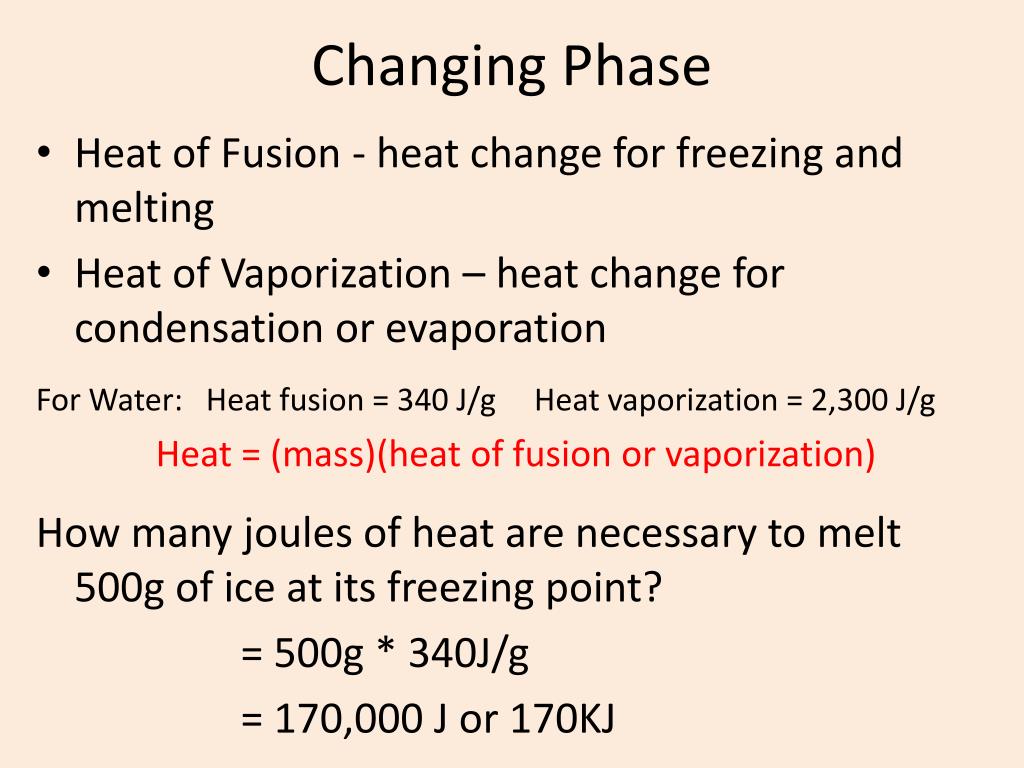 Changing Phase

• Heat of Fusion - heat change for freezing and melting

• Heat of Vaporization – heat change for condensation or evaporation

For Water: Heat fusion = 340 J/g Heat vaporization = 2,300 J/g

Heat = (mass)(heat of fusion or vaporization)

How many joules of heat are necessary to melt 500g of ice at its freezing point?

= 500g * 340J/g

= 170,000 J or 170KJ